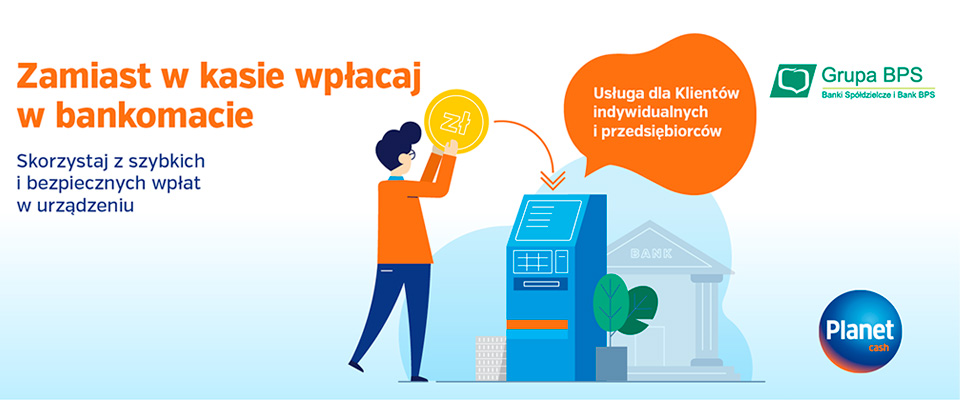 Zamiast w kasie wpłacaj w bankomacie

Skorzystaj z szybkich i bezpiecznych wpłat w urządzeniu

zł

Usługa dla Klientów indywidualnych i przedsiębiorców

Grupa BPS
Banki Spółdzielcze i Bank BPS

BANK

Planet cash